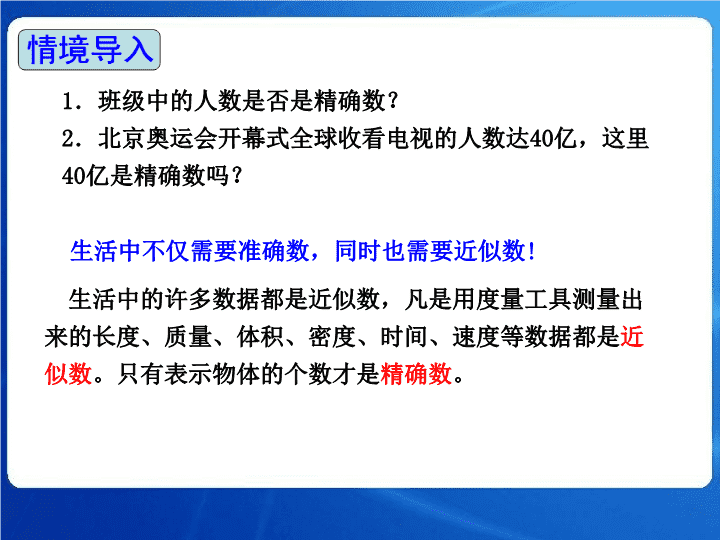 情境导入

1．班级中的人数是否是精确数？

2．北京奥运会开幕式全球收看电视的人数达40亿，这里40亿是精确数吗？

生活中不仅需要准确数，同时也需要近似数！

生活中的许多数据都是近似数，凡是用度量工具测量出来的长度、质量、体积、密度、时间、速度等数据都是近似数。只有表示物体的个数才是精确数。